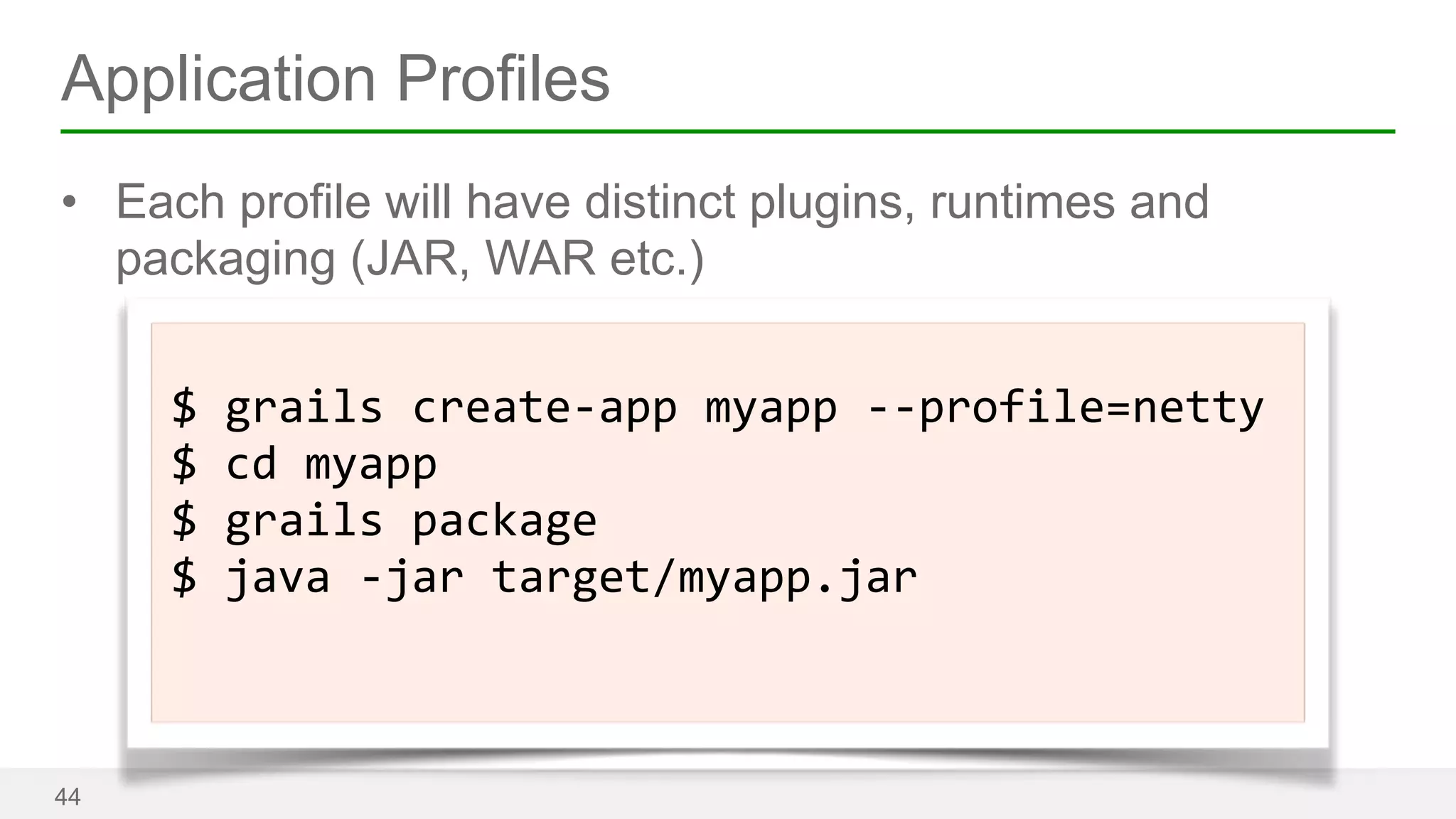 Application Profiles

• Each profile will have distinct plugins, runtimes and packaging (JAR, WAR etc.)

$ grails create-app myapp --profile=netty
$ cd myapp
$ grails package
$ java -jar target/myapp.jar

44